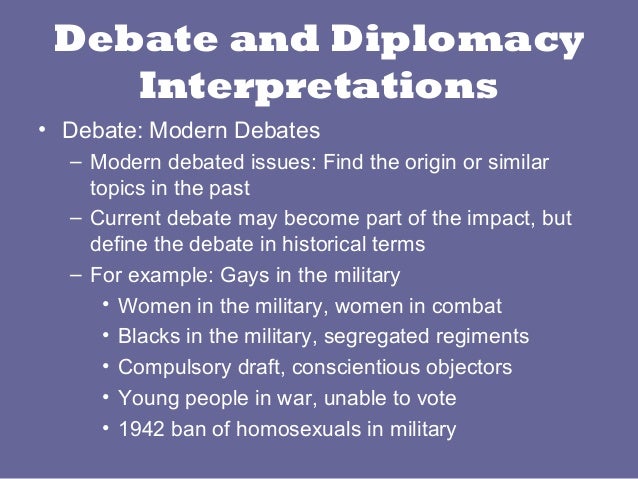 Debate and Diplomacy Interpretations

• Debate: Modern Debates
– Modern debated issues: Find the origin or similar topics in the past
– Current debate may become part of the impact, but define the debate in historical terms
– For example: Gays in the military
• Women in the military, women in combat
• Blacks in the military, segregated regiments
• Compulsory draft, conscientious objectors
• Young people in war, unable to vote
• 1942 ban of homosexuals in military